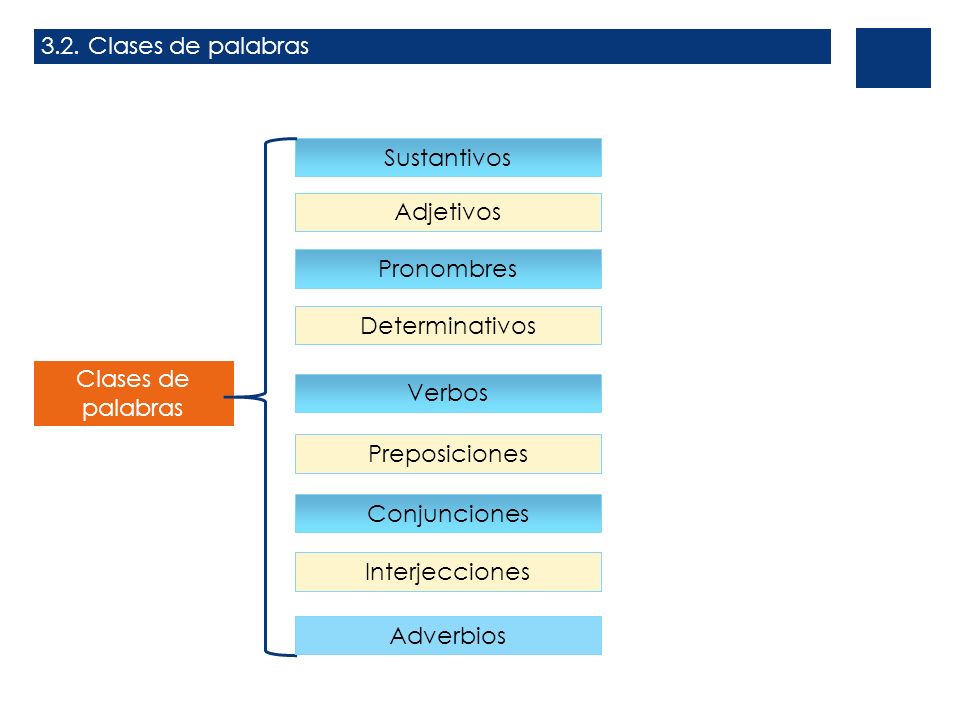 3.2. Clases de palabras

Clases de palabras

Sustantivos

Adjetivos

Pronombres

Determinativos

Verbos

Preposiciones

Conjunciones

Interjecciones

Adverbios